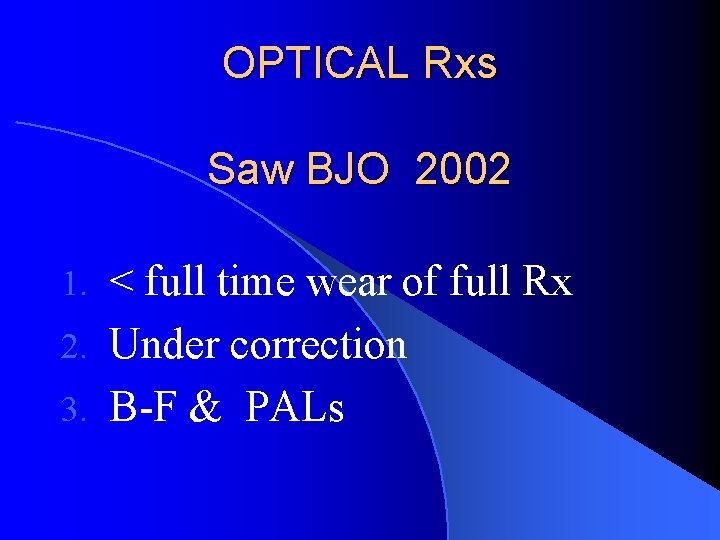 OPTICAL Rxs

Saw BJO 2002

1. < full time wear of full Rx
2. Under correction
3. B-F & PALs